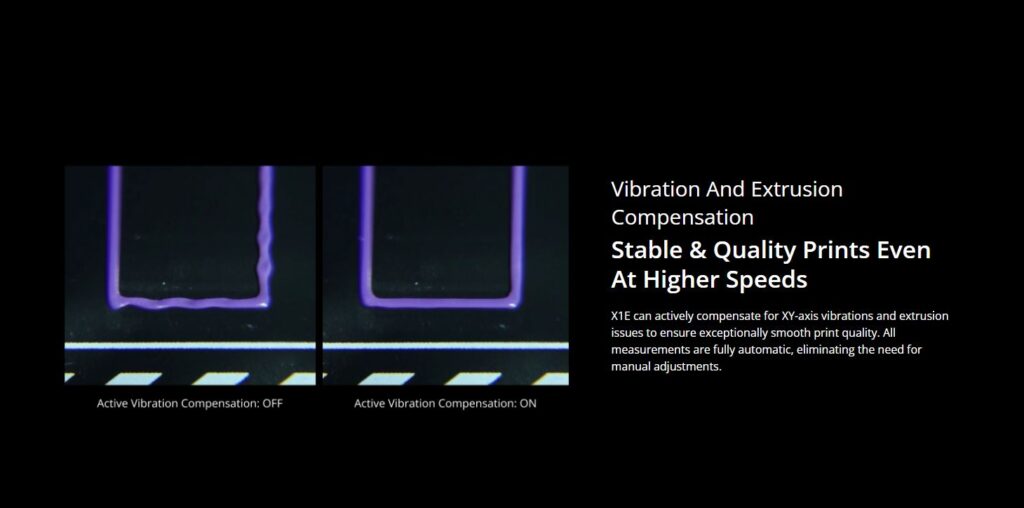 Active Vibration Compensation: OFF

Active Vibration Compensation: ON

Vibration And Extrusion Compensation

Stable & Quality Prints Even At Higher Speeds

X1E can actively compensate for XY-axis vibrations and extrusion issues to ensure exceptionally smooth print quality. All measurements are fully automatic, eliminating the need for manual adjustments.